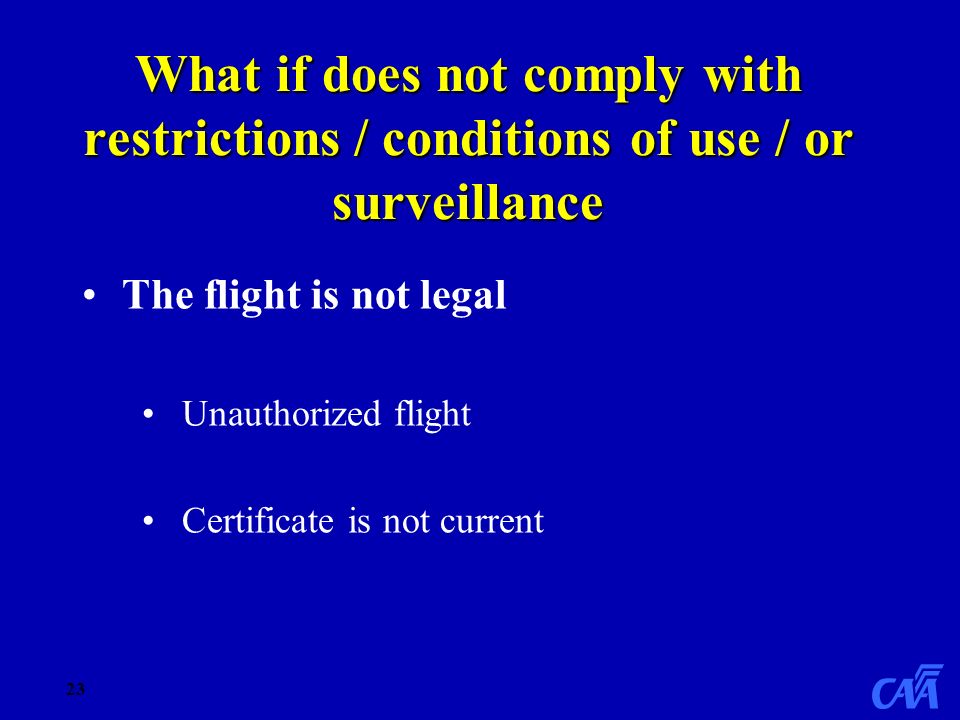 What if does not comply with restrictions / conditions of use / or surveillance

• The flight is not legal

• Unauthorized flight

• Certificate is not current

23

CAA